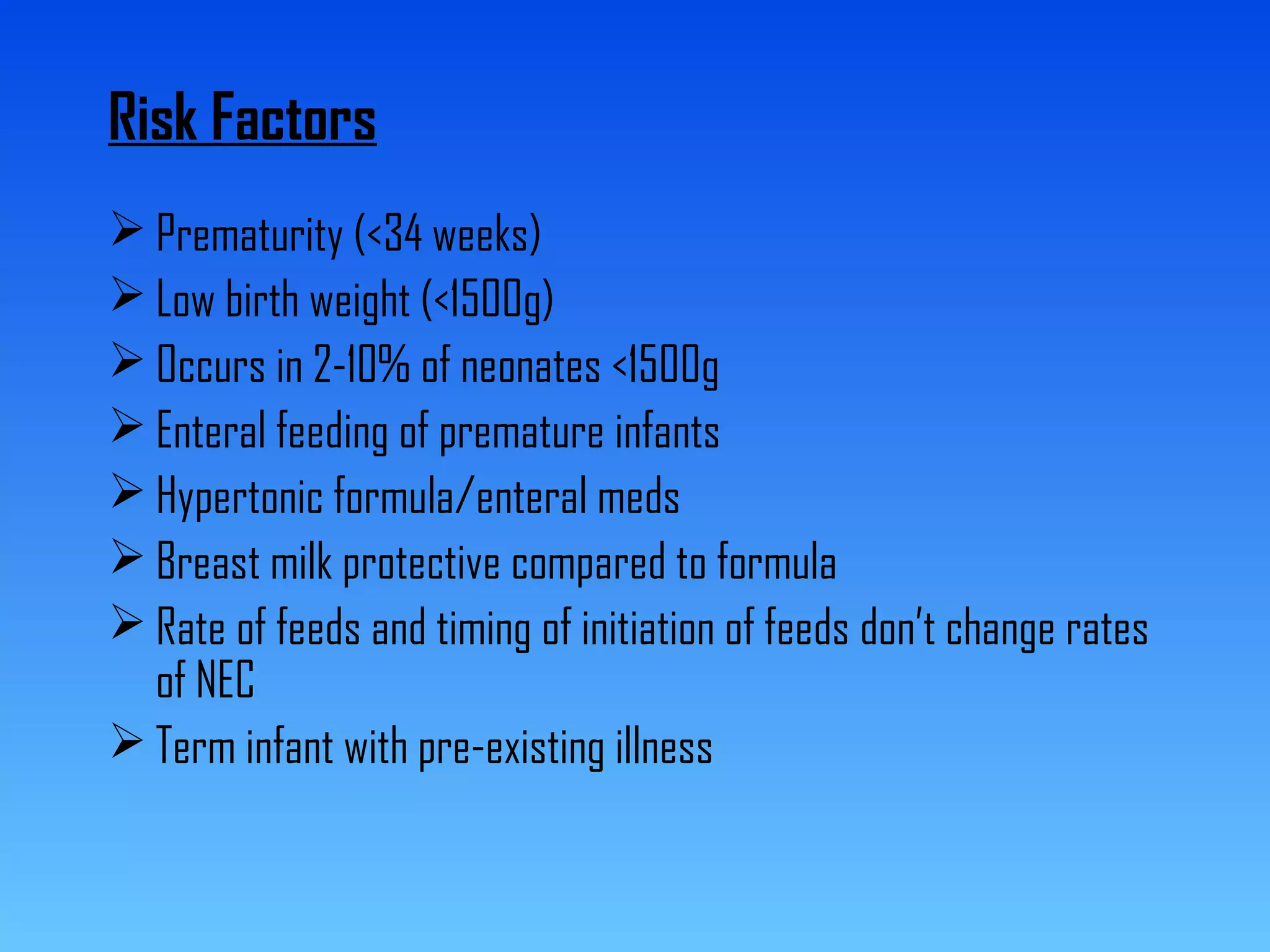 Risk Factors

➢ Prematurity (<34 weeks)
➢ Low birth weight (<1500g)
➢ Occurs in 2-10% of neonates <1500g
➢ Enteral feeding of premature infants
➢ Hypertonic formula/enteral meds
➢ Breast milk protective compared to formula
➢ Rate of feeds and timing of initiation of feeds don't change rates of NEC
➢ Term infant with pre-existing illness